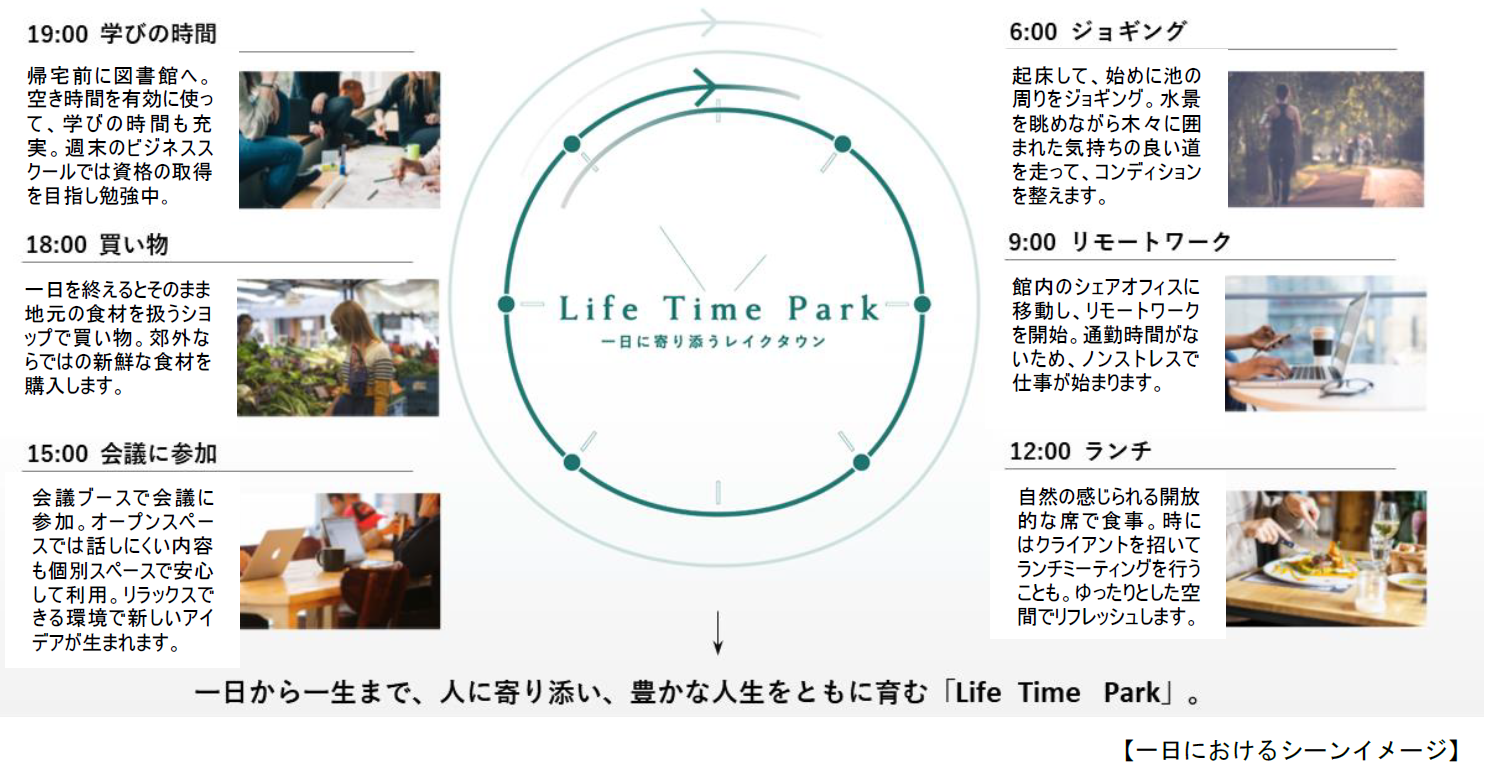 19:00 学びの時間

帰宅前に図書館へ。空き時間を有効に使って、学びの時間も充実。週末のビジネススクールでは資格の取得を目指し勉強中。

18:00 買い物

一日を終えるとそのまま地元の食材を扱うショップで買い物。郊外ならではの新鮮な食材を購入します。

15:00 会議に参加

会議ブースで会議に参加。オープンスペースでは話しにくい内容も個別スペースで安心して利用。リラックスできる環境で新しいアイデアが生まれます。

Life Time Park
一日に寄り添うレイクタウン

6:00 ジョギング

起床して、始めに池の周りをジョギング。水景を眺めながら木々に囲まれた気持ちの良い道を走って、コンディションを整えます。

9:00 リモートワーク

館内のシェアオフィスに移動し、リモートワークを開始。通勤時間がないため、ノンストレスで仕事が始まります。

12:00 ランチ

自然の感じられる開放的な席で食事。時にはクライアントを招いてランチミーティングを行うことも。ゆったりとした空間でリフレッシュします。

一日から一生まで、人に寄り添い、豊かな人生をともに育む「Life Time Park」。

【一日におけるシーンイメージ】